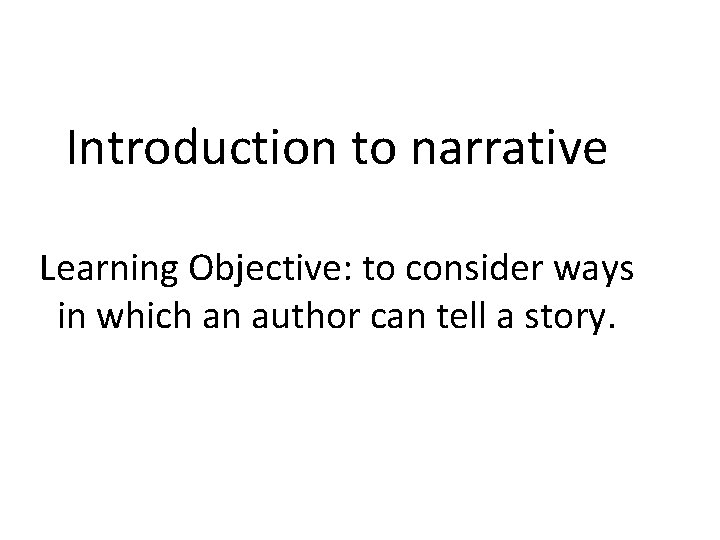 Introduction to narrative

Learning Objective: to consider ways in which an author can tell a story.